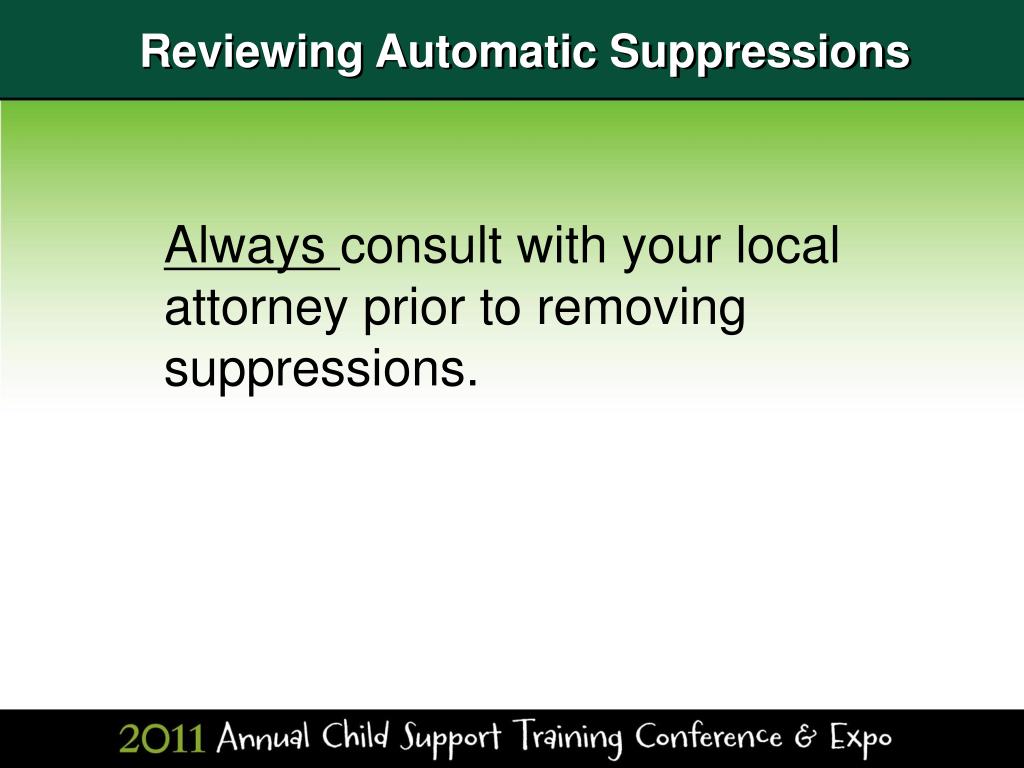 Reviewing Automatic Suppressions

Always consult with your local attorney prior to removing suppressions.

2011 Annual Child Support Training Conference & Expo